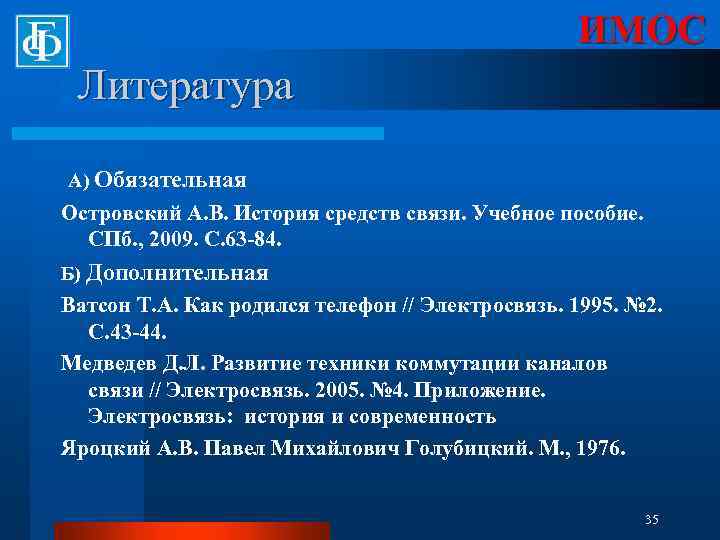 ИМОС

Литература

А) Обязательная

Островский А.В. История средств связи. Учебное пособие. СПб., 2009. С.63-84.

Б) Дополнительная

Ватсон Т.А. Как родился телефон // Электросвязь. 1995. №2. С.43-44.

Медведев Д.Л. Развитие техники коммутации каналов связи // Электросвязь. 2005. №4. Приложение. Электросвязь: история и современность

Яроцкий А.В. Павел Михайлович Голубицкий. М., 1976.

35